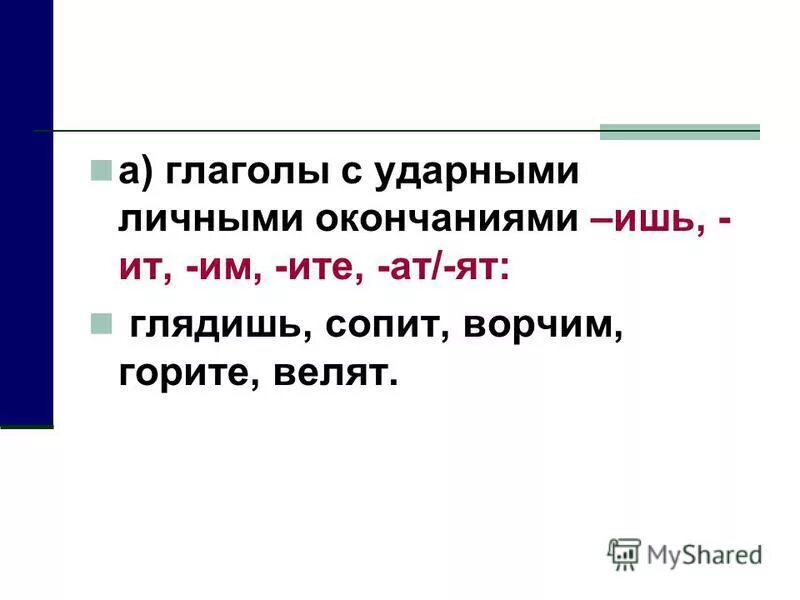 а) глаголы с ударными личными окончаниями –ишь, -ит, -им, -ите, -ат/-ят:

глядишь, сопит, ворчим, горите, велят.

MyShared